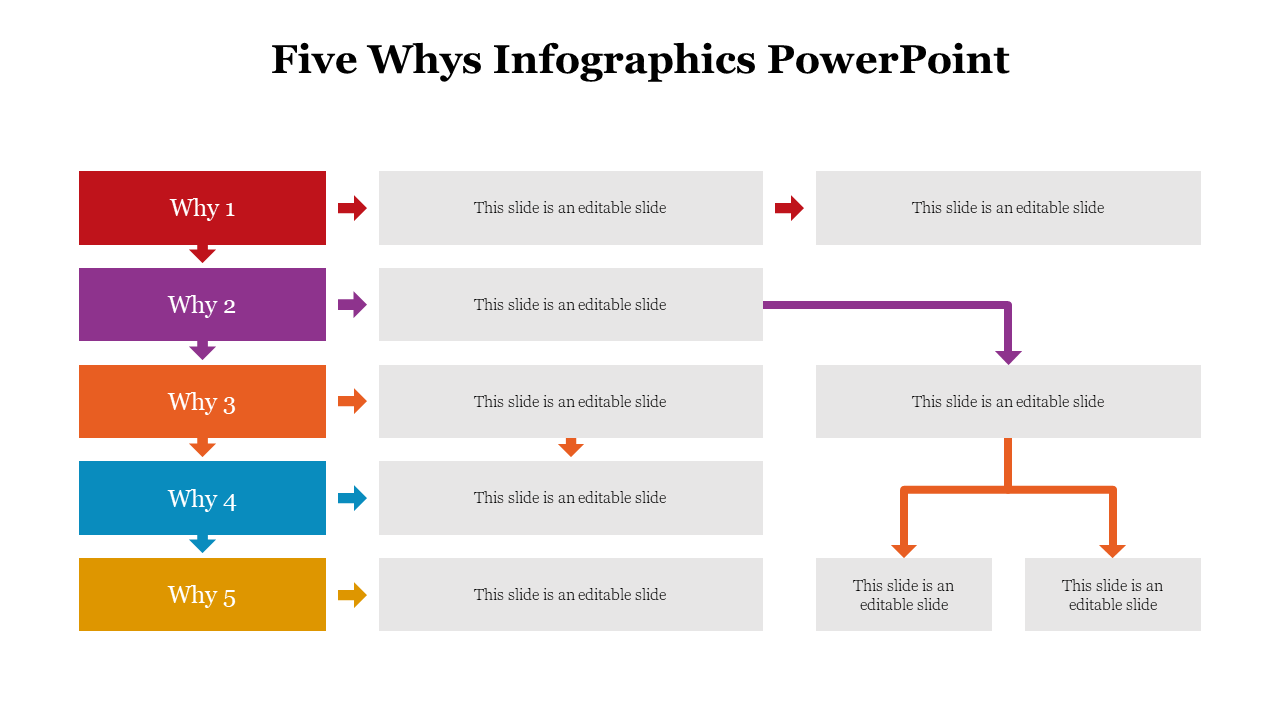 Five Whys Infographics PowerPoint

Why 1

This slide is an editable slide

This slide is an editable slide

Why 2

This slide is an editable slide

Why 3

This slide is an editable slide

This slide is an editable slide

Why 4

This slide is an editable slide

Why 5

This slide is an editable slide

This slide is an editable slide

This slide is an editable slide